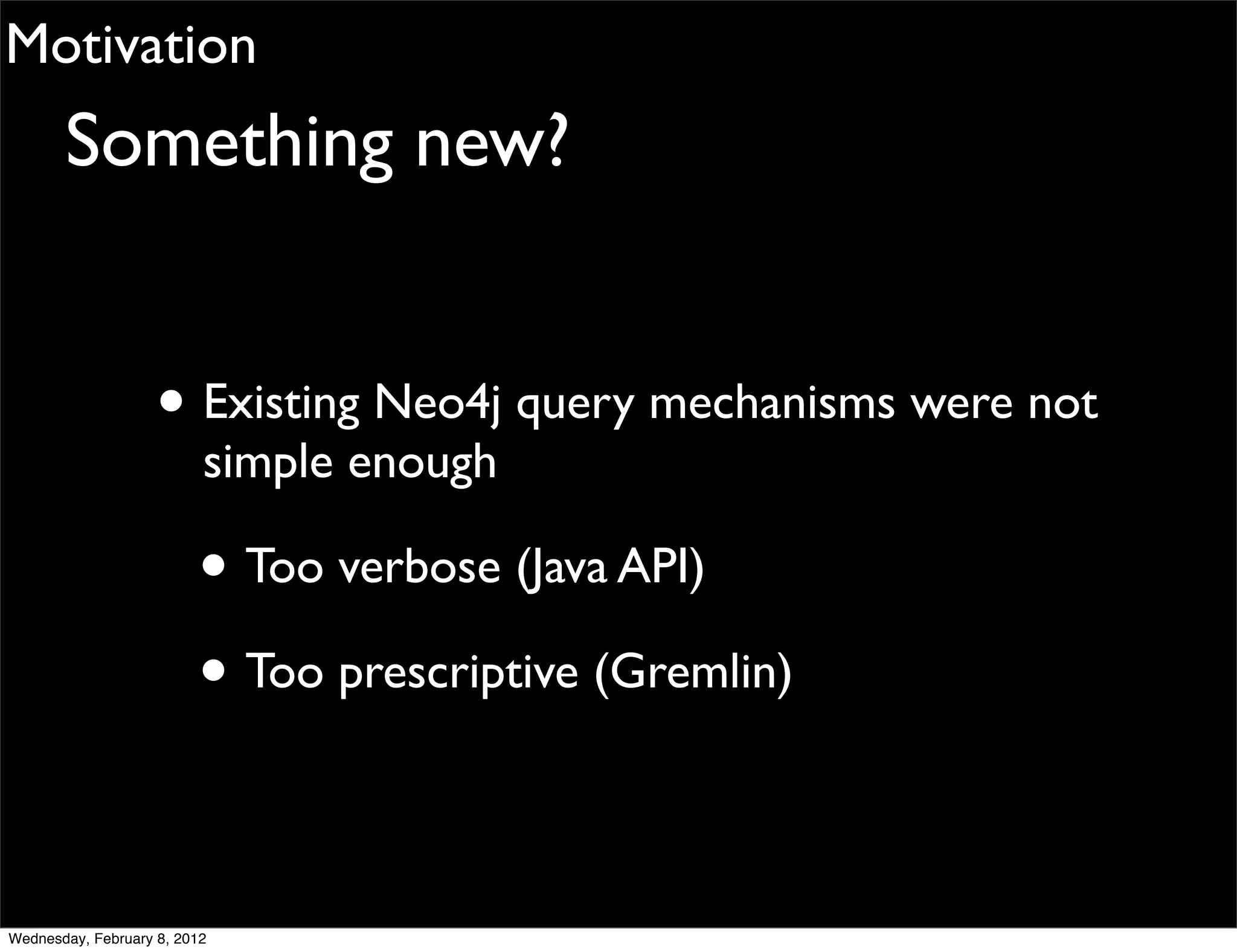 Motivation

Something new?

• Existing Neo4j query mechanisms were not simple enough

• Too verbose (Java API)

• Too prescriptive (Gremlin)

Wednesday, February 8, 2012